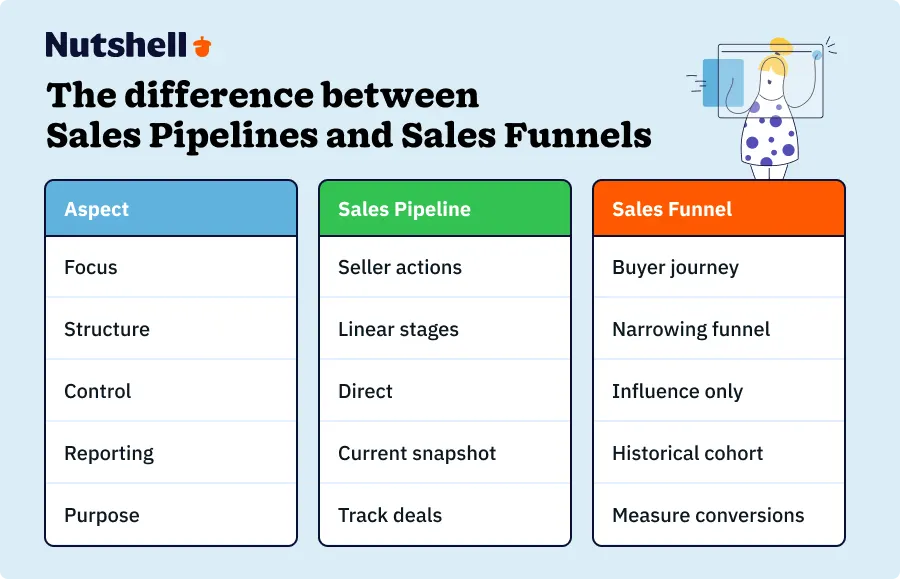 Nutshell

The difference between Sales Pipelines and Sales Funnels

| Aspect | Sales Pipeline | Sales Funnel |
|---|---|---|
| Focus | Seller actions | Buyer journey |
| Structure | Linear stages | Narrowing funnel |
| Control | Direct | Influence only |
| Reporting | Current snapshot | Historical cohort |
| Purpose | Track deals | Measure conversions |